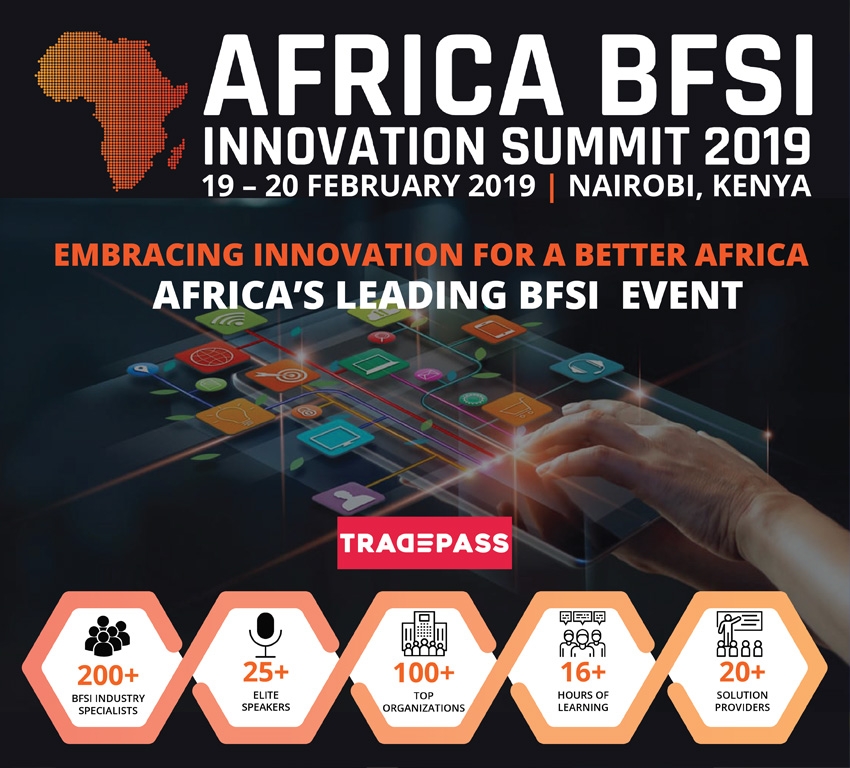 AFRICA BFSI
INNOVATION SUMMIT 2019
19 – 20 FEBRUARY 2019 | NAIROBI, KENYA

EMBRACING INNOVATION FOR A BETTER AFRICA
AFRICA'S LEADING BFSI EVENT

TRADEPASS

200+
BFSI INDUSTRY SPECIALISTS

25+
ELITE SPEAKERS

100+
TOP ORGANIZATIONS

16+
HOURS OF LEARNING

20+
SOLUTION PROVIDERS